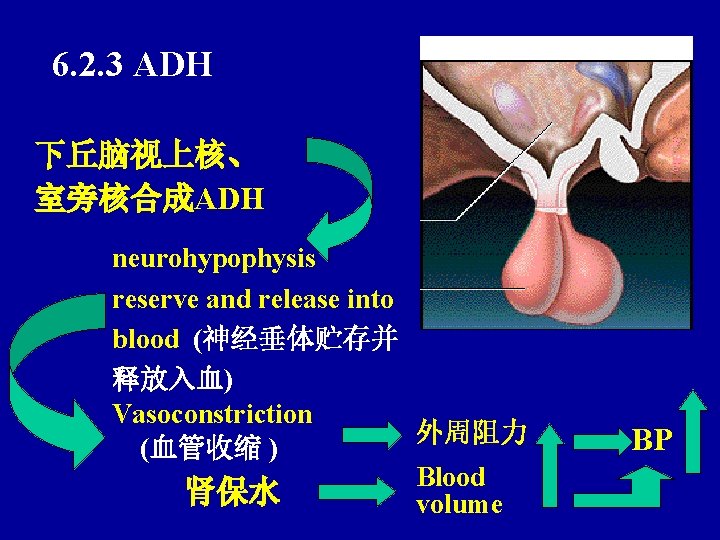 6.2.3 ADH

下丘脑视上核、室旁核合成ADH

neurohypophysis reserve and release into blood (神经垂体贮存并释放入血)

Vasoconstriction (血管收缩 )

肾保水

外周阻力

Blood volume

BP